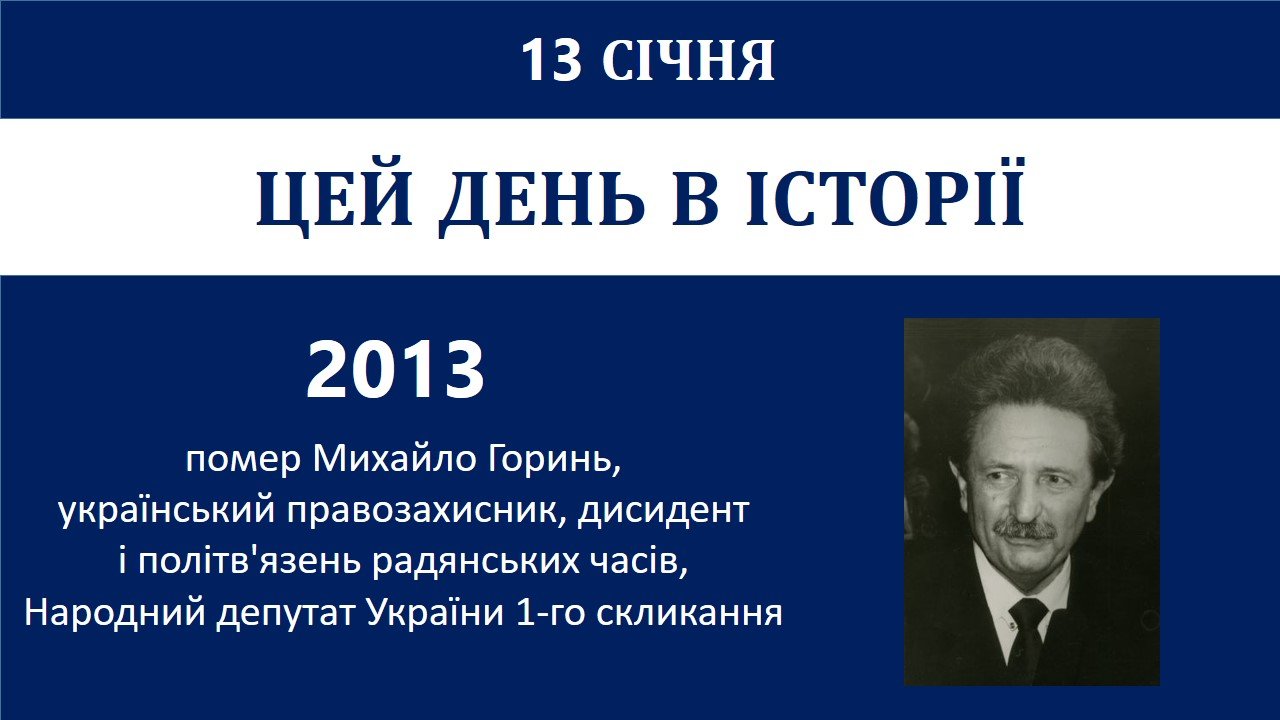 13 СІЧНЯ

ЦЕЙ ДЕНЬ В ІСТОРІЇ

2013

помер Михайло Горинь, український правозахисник, дисидент і політв'язень радянських часів, Народний депутат України 1-го скликання